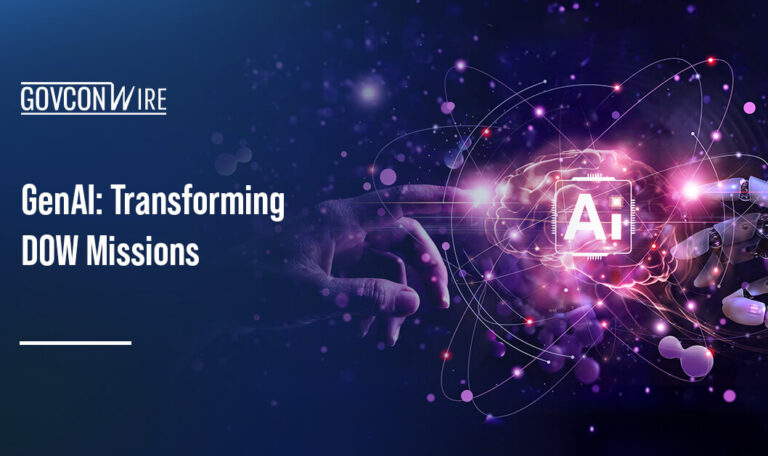 GOVCONWIRE

GenAI: Transforming DOW Missions

Ai